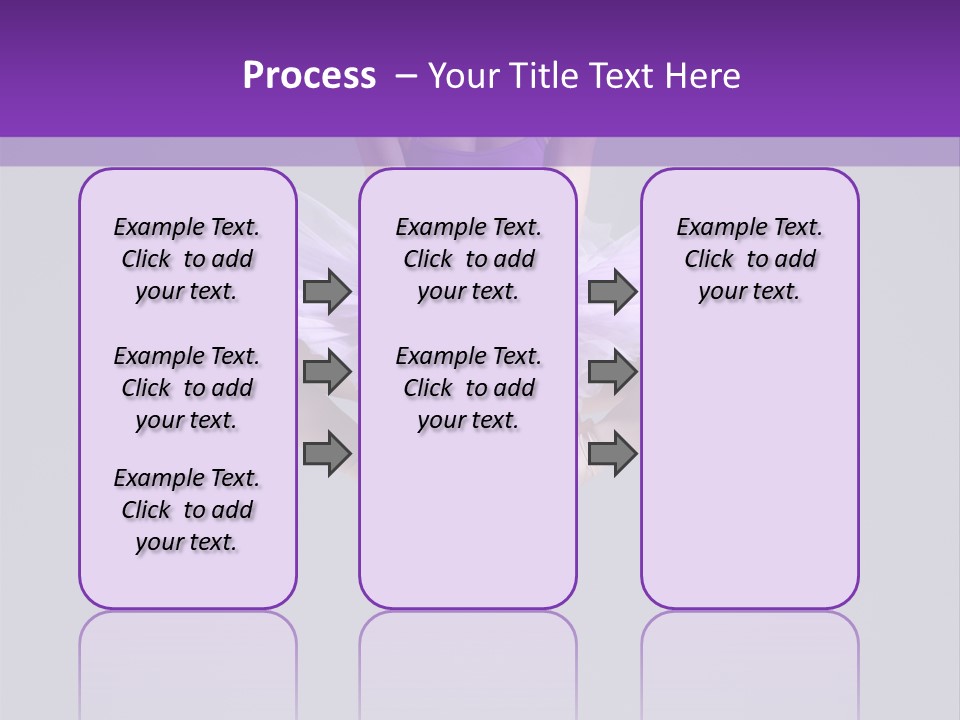 Process – Your Title Text Here

Example Text. Click to add your text.

Example Text. Click to add your text.

Example Text. Click to add your text.

Example Text. Click to add your text.

Example Text. Click to add your text.

Example Text. Click to add your text.